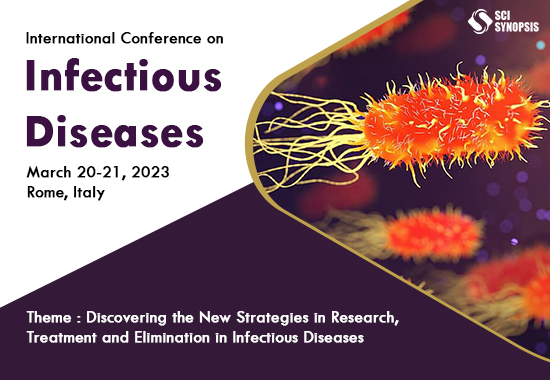 SCI SYNOPSIS

International Conference on
Infectious Diseases

March 20-21, 2023
Rome, Italy

Theme : Discovering the New Strategies in Research, Treatment and Elimination in Infectious Diseases